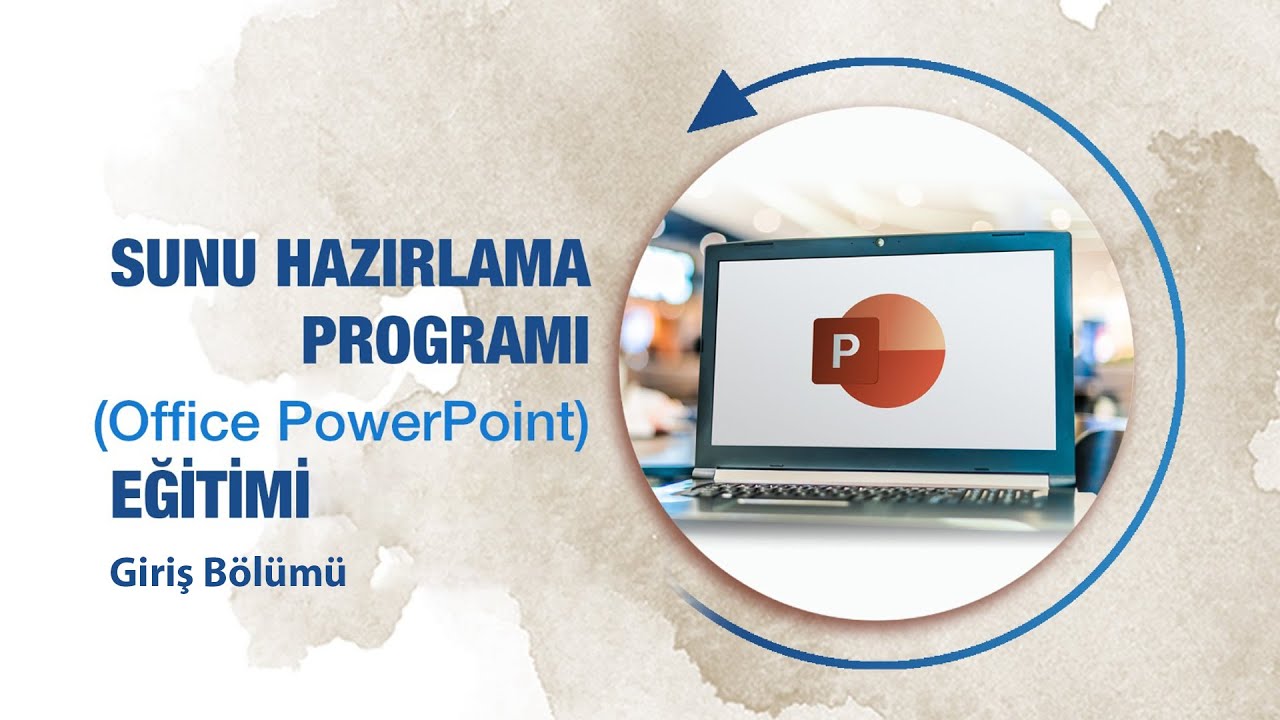 SUNU HAZIRLAMA PROGRAMI
(Office PowerPoint)
EĞİTİMİ
Giriş Bölümü

P